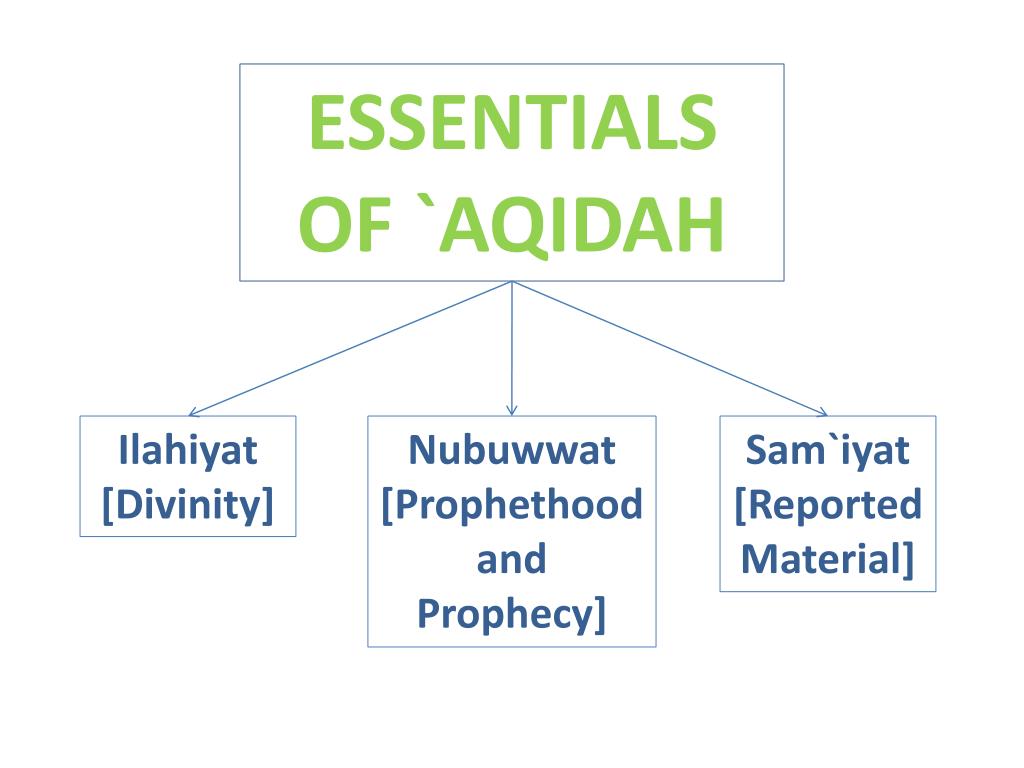 ESSENTIALS OF `AQIDAH

Ilahiyat [Divinity]

Nubuwwat [Prophethood and Prophecy]

Sam`iyat [Reported Material]